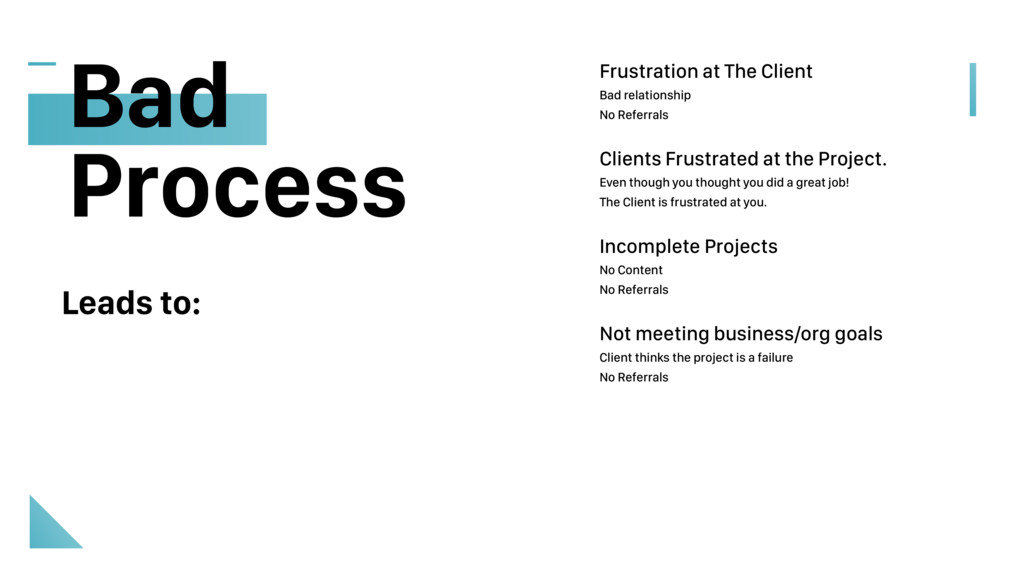 Bad Process

Leads to:

Frustration at The Client

Bad relationship

No Referrals

Clients Frustrated at the Project.

Even though you thought you did a great job!

The Client is frustrated at you.

Incomplete Projects

No Content

No Referrals

Not meeting business/org goals

Client thinks the project is a failure

No Referrals